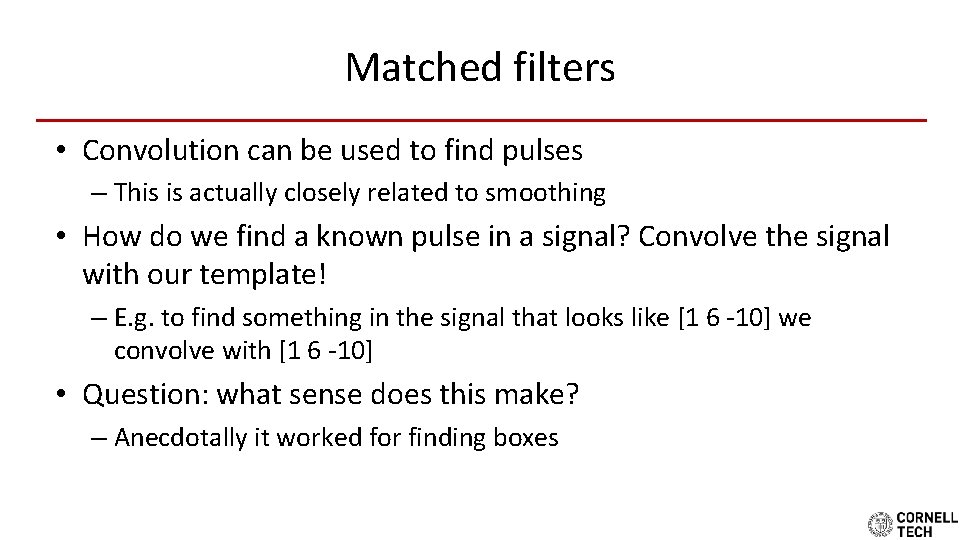 Matched filters

• Convolution can be used to find pulses

– This is actually closely related to smoothing

• How do we find a known pulse in a signal? Convolve the signal with our template!

– E.g. to find something in the signal that looks like [1 6 -10] we convolve with [1 6 -10]

• Question: what sense does this make?

– Anecdotally it worked for finding boxes

CORNELL TECH